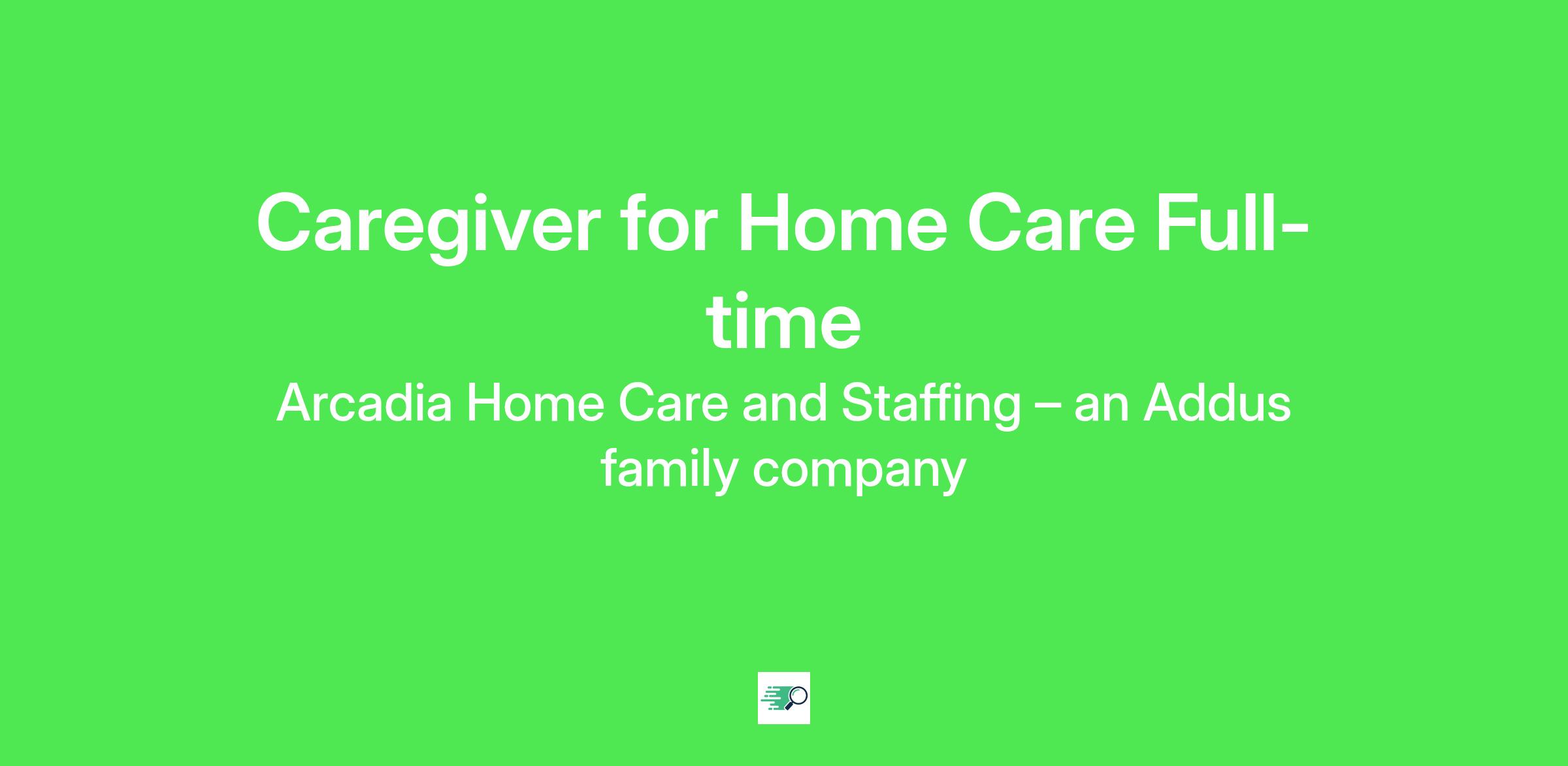 Caregiver for Home Care Full-time

Arcadia Home Care and Staffing – an Addus family company